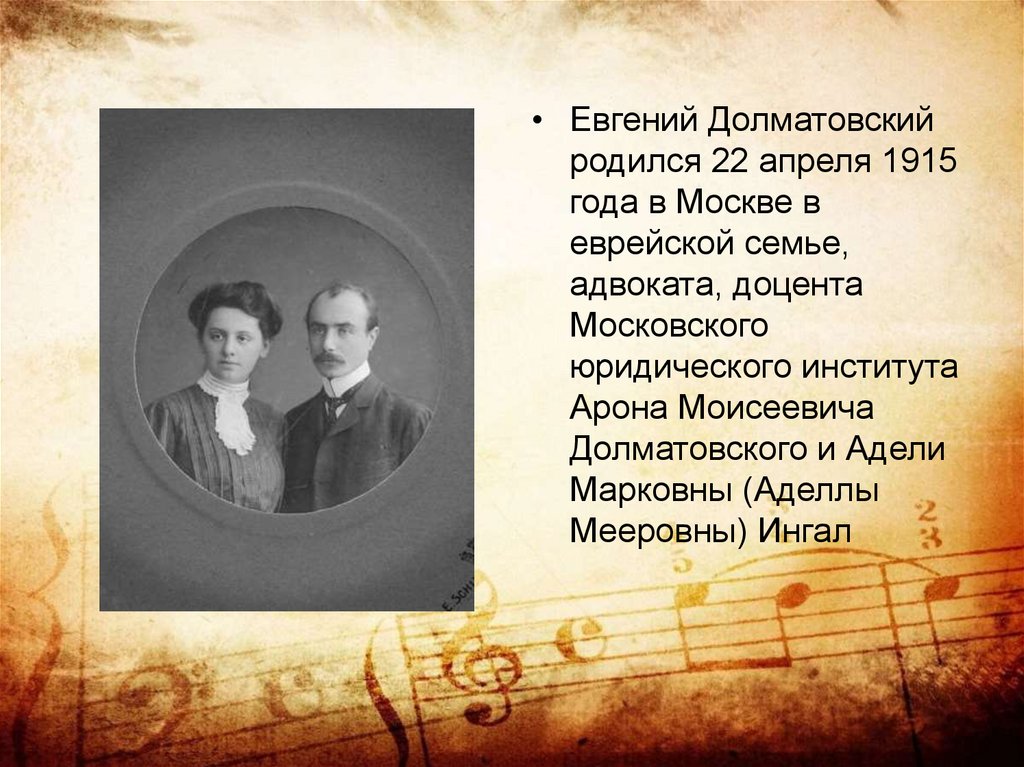 • Евгений Долматовский родился 22 апреля 1915 года в Москве в еврейской семье, адвоката, доцента Московского юридического института Арона Моисеевича Долматовского и Адели Марковны (Аделлы Мееровны) Ингал